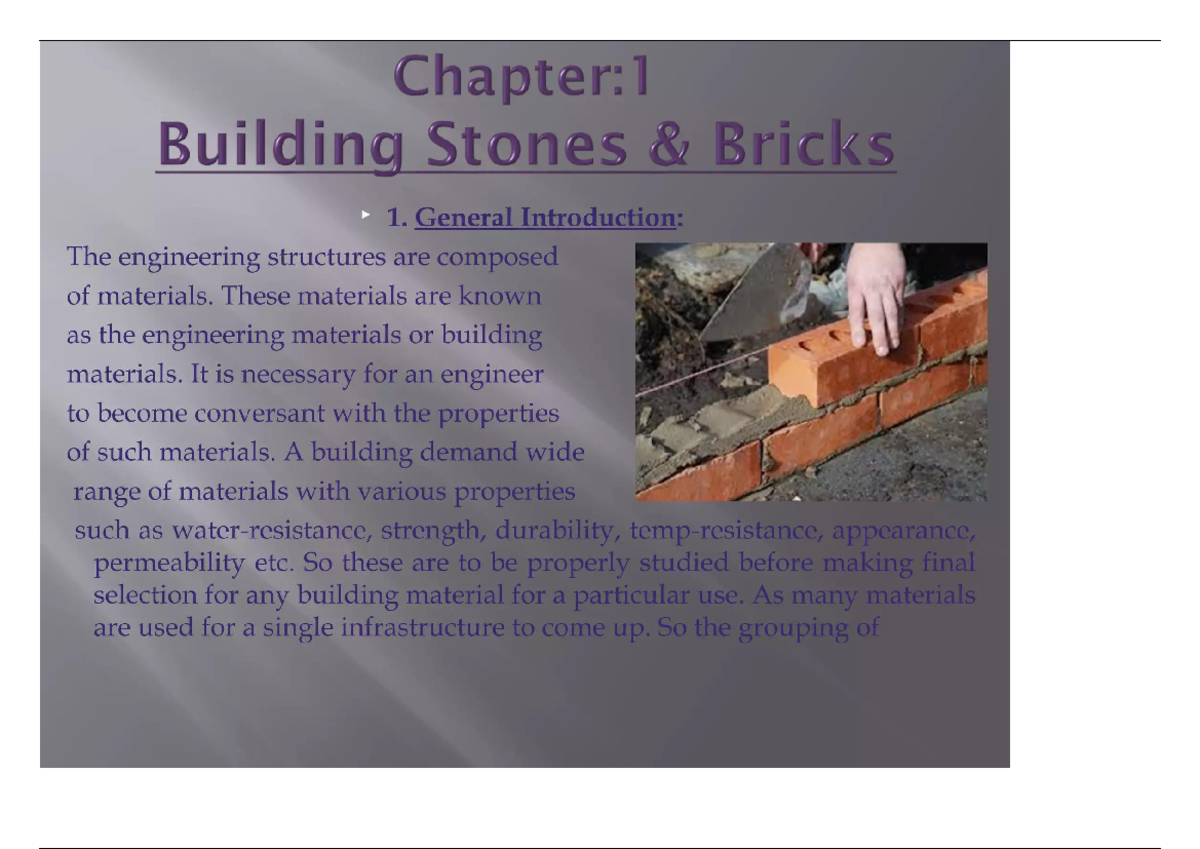 Chapter:1
Building Stones & Bricks

1. General Introduction:

The engineering structures are composed of materials. These materials are known as the engineering materials or building materials. It is necessary for an engineer to become conversant with the properties of such materials. A building demand wide range of materials with various properties such as water-resistance, strength, durability, temp-resistance, appearance, permeability etc. So these are to be properly studied before making final selection for any building material for a particular use. As many materials are used for a single infrastructure to come up. So the grouping of